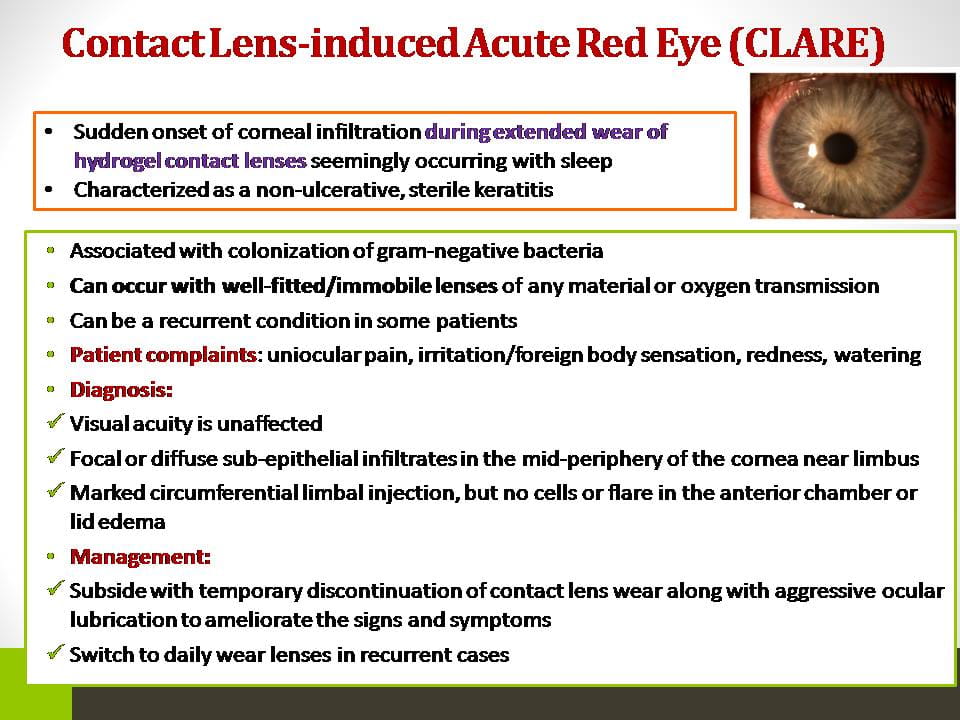 Contact Lens-induced Acute Red Eye (CLARE)

• Sudden onset of corneal infiltration during extended wear of hydrogel contact lenses seemingly occurring with sleep
• Characterized as a non-ulcerative, sterile keratitis

• Associated with colonization of gram-negative bacteria
• Can occur with well-fitted/immobile lenses of any material or oxygen transmission
• Can be a recurrent condition in some patients
• Patient complaints: uniocular pain, irritation/foreign body sensation, redness, watering
• Diagnosis:
✓ Visual acuity is unaffected
✓ Focal or diffuse sub-epithelial infiltrates in the mid-periphery of the cornea near limbus
✓ Marked circumferential limbal injection, but no cells or flare in the anterior chamber or lid edema
• Management:
✓ Subside with temporary discontinuation of contact lens wear along with aggressive ocular lubrication to ameliorate the signs and symptoms
✓ Switch to daily wear lenses in recurrent cases